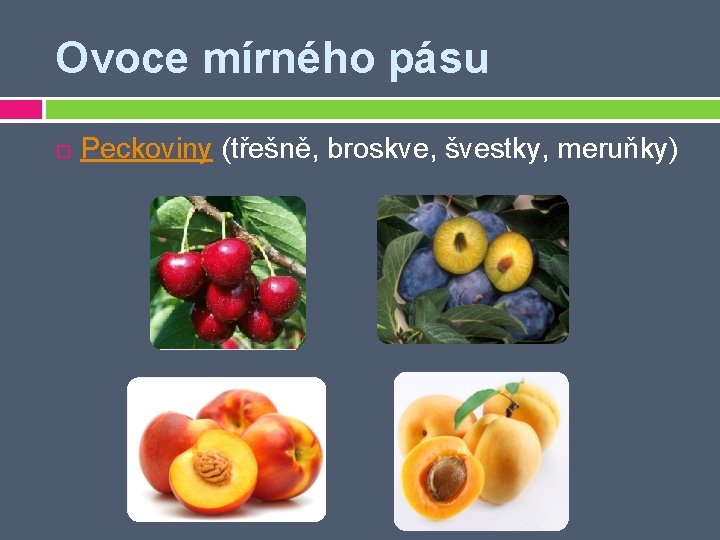 Ovoce mírného pásu

Peckoviny (třešně, broskve, švestky, meruňky)